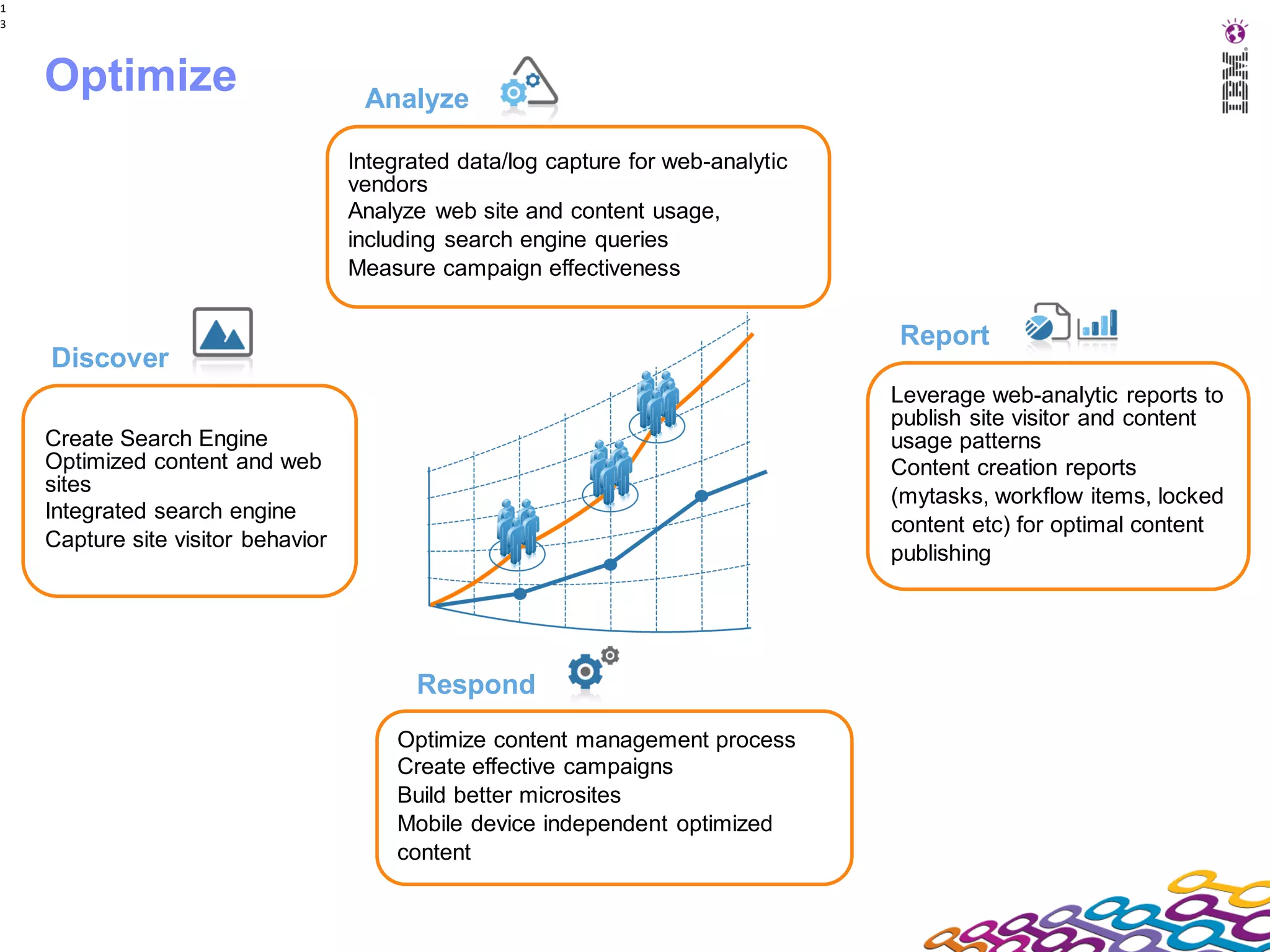 1
3

Optimize

IBM

Analyze

Integrated data/log capture for web-analytic vendors
Analyze web site and content usage, including search engine queries
Measure campaign effectiveness

Discover

Create Search Engine Optimized content and web sites
Integrated search engine
Capture site visitor behavior

Report

Leverage web-analytic reports to publish site visitor and content usage patterns
Content creation reports (mytasks, workflow items, locked content etc) for optimal content publishing

Respond

Optimize content management process
Create effective campaigns
Build better microsites
Mobile device independent optimized content